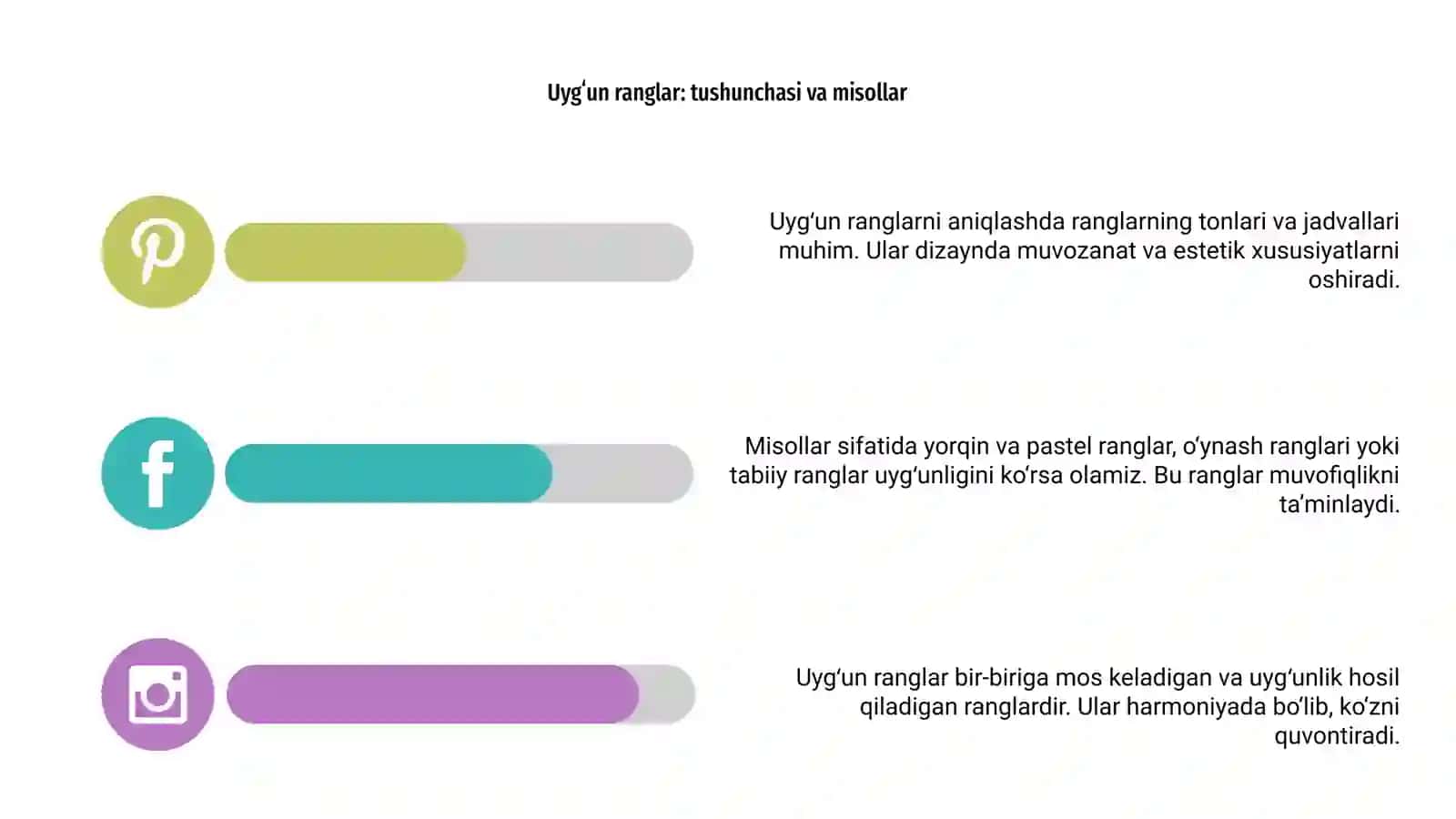 Uyg‘un ranglar: tushunchasi va misollar

Uyg‘un ranglarni aniqlashda ranglarning tonlari va jadvallari muhim. Ular dizaynda muvozanat va estetik xususiyatlarni oshiradi.

Misollar sifatida yorqin va pastel ranglar, o‘ynash ranglari yoki tabiiy ranglar uyg‘unligini ko‘rsa olamiz. Bu ranglar muvofiqlikni ta’minlaydi.

Uyg‘un ranglar bir-biriga mos keladigan va uyg‘unlik hosil qiladigan ranglardir. Ular harmoniyada bo‘lib, ko‘zni quvontiradi.